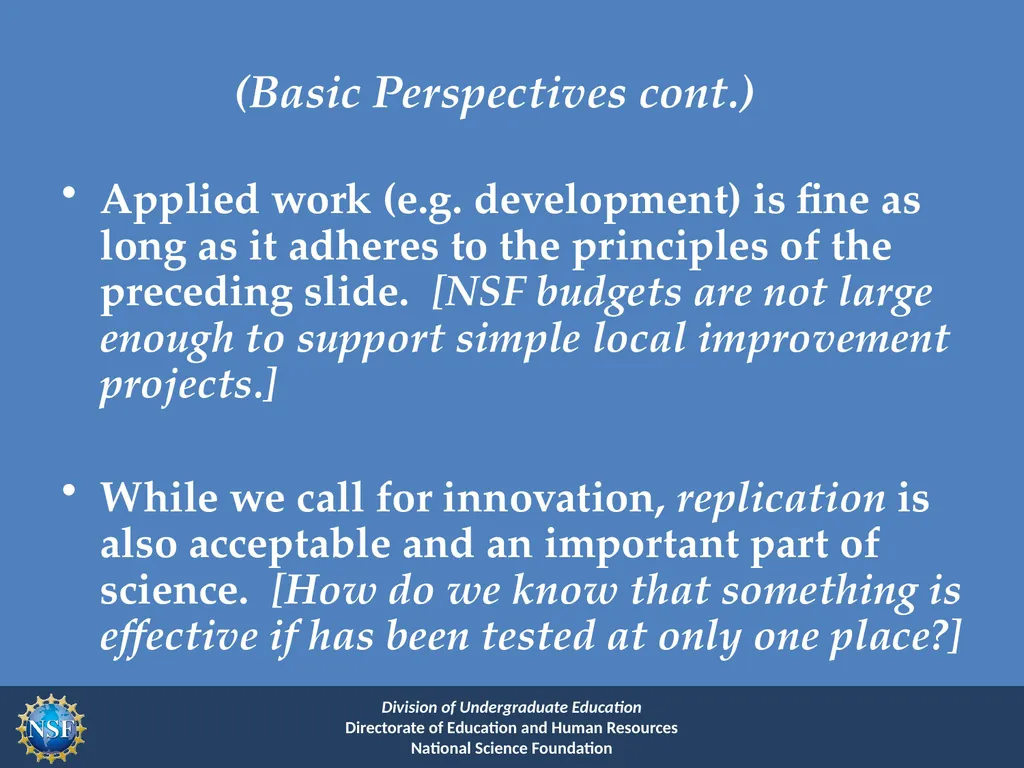 (Basic Perspectives cont.)

• Applied work (e.g. development) is fine as long as it adheres to the principles of the preceding slide. [NSF budgets are not large enough to support simple local improvement projects.]

• While we call for innovation, replication is also acceptable and an important part of science. [How do we know that something is effective if has been tested at only one place?]

NSF

Division of Undergraduate Education
Directorate of Education and Human Resources
National Science Foundation